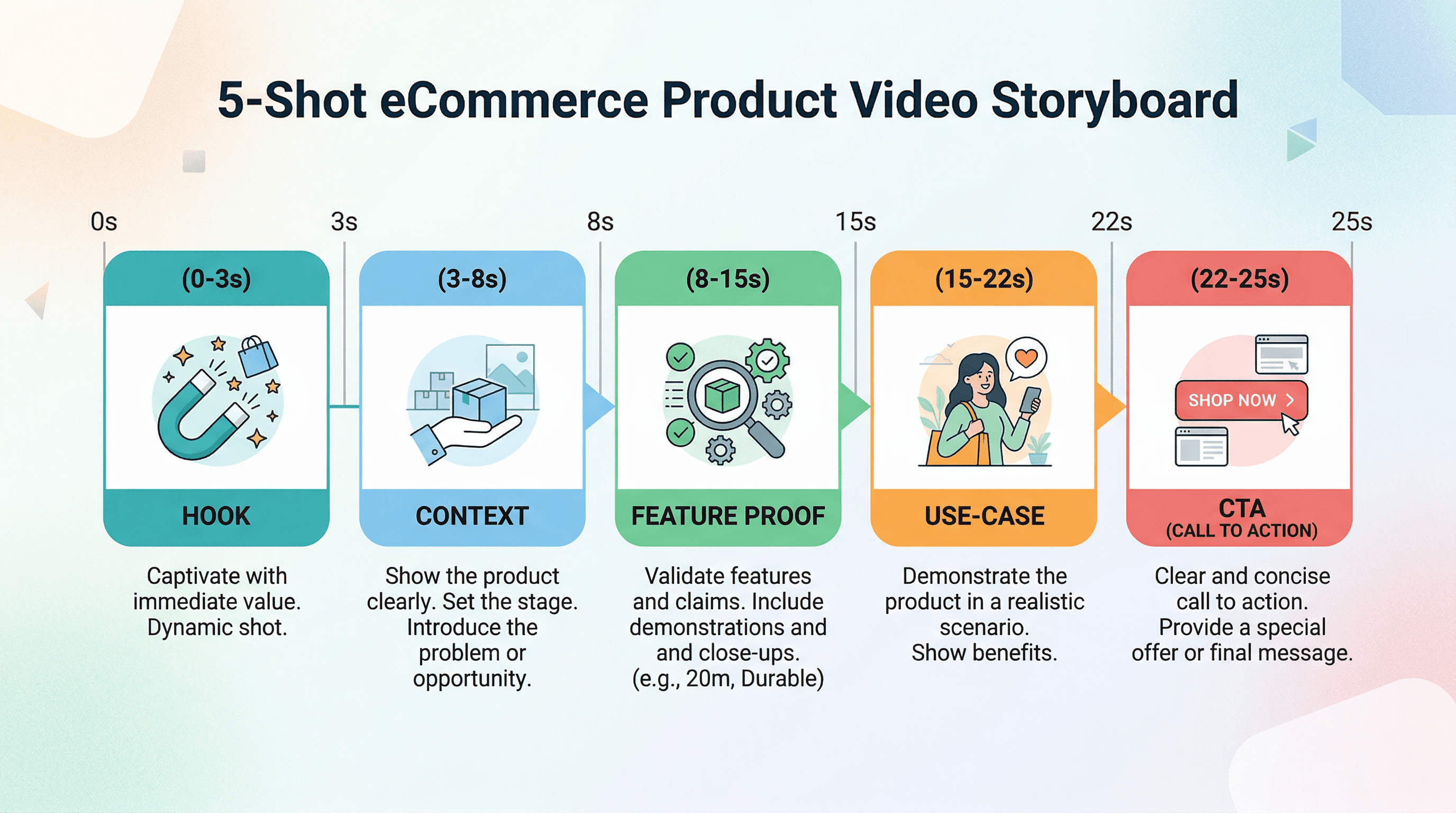 5-Shot eCommerce Product Video Storyboard

0s 3s 8s 15s 22s 25s

(0-3s)

HOOK

Captivate with immediate value. Dynamic shot.

(3-8s)

CONTEXT

Show the product clearly. Set the stage. Introduce the problem or opportunity.

(8-15s)

FEATURE PROOF

Validate features and claims. Include demonstrations and and close-ups. (e.g., 20m, Durable)

(15-22s)

USE-CASE

Demonstrate the product in a realistic scenario. Show benefits.

(22-25s)

SHOP NOW >

CTA
(CALL TO ACTION)

Clear and concise call to action. Provide a special offer or final message.